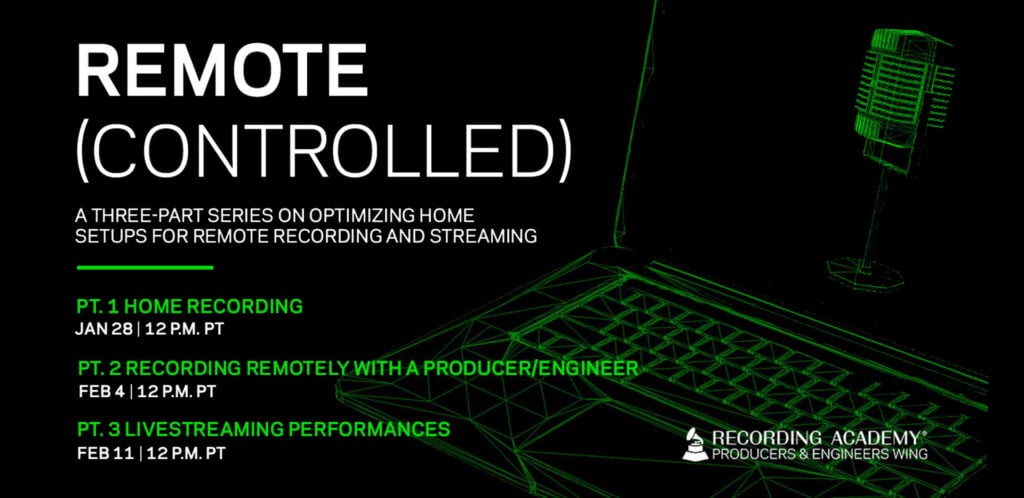 REMOTE
(CONTROLLED)

A THREE-PART SERIES ON OPTIMIZING HOME SETUPS FOR REMOTE RECORDING AND STREAMING

PT. 1 HOME RECORDING
JAN 28 | 12 P.M. PT

PT. 2 RECORDING REMOTELY WITH A PRODUCER/ENGINEER
FEB 4 | 12 P.M. PT

PT. 3 LIVESTREAMING PERFORMANCES
FEB 11 | 12 P.M. PT

RECORDING ACADEMY®
PRODUCERS & ENGINEERS WING